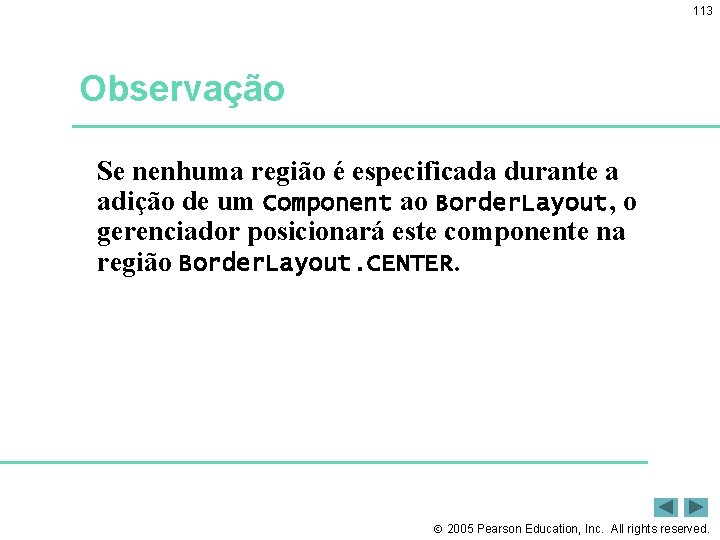 113

Observação

Se nenhuma região é especificada durante a adição de um Component ao BorderLayout, o gerenciador posicionará este componente na região BorderLayout.CENTER.

© 2005 Pearson Education, Inc. All rights reserved.